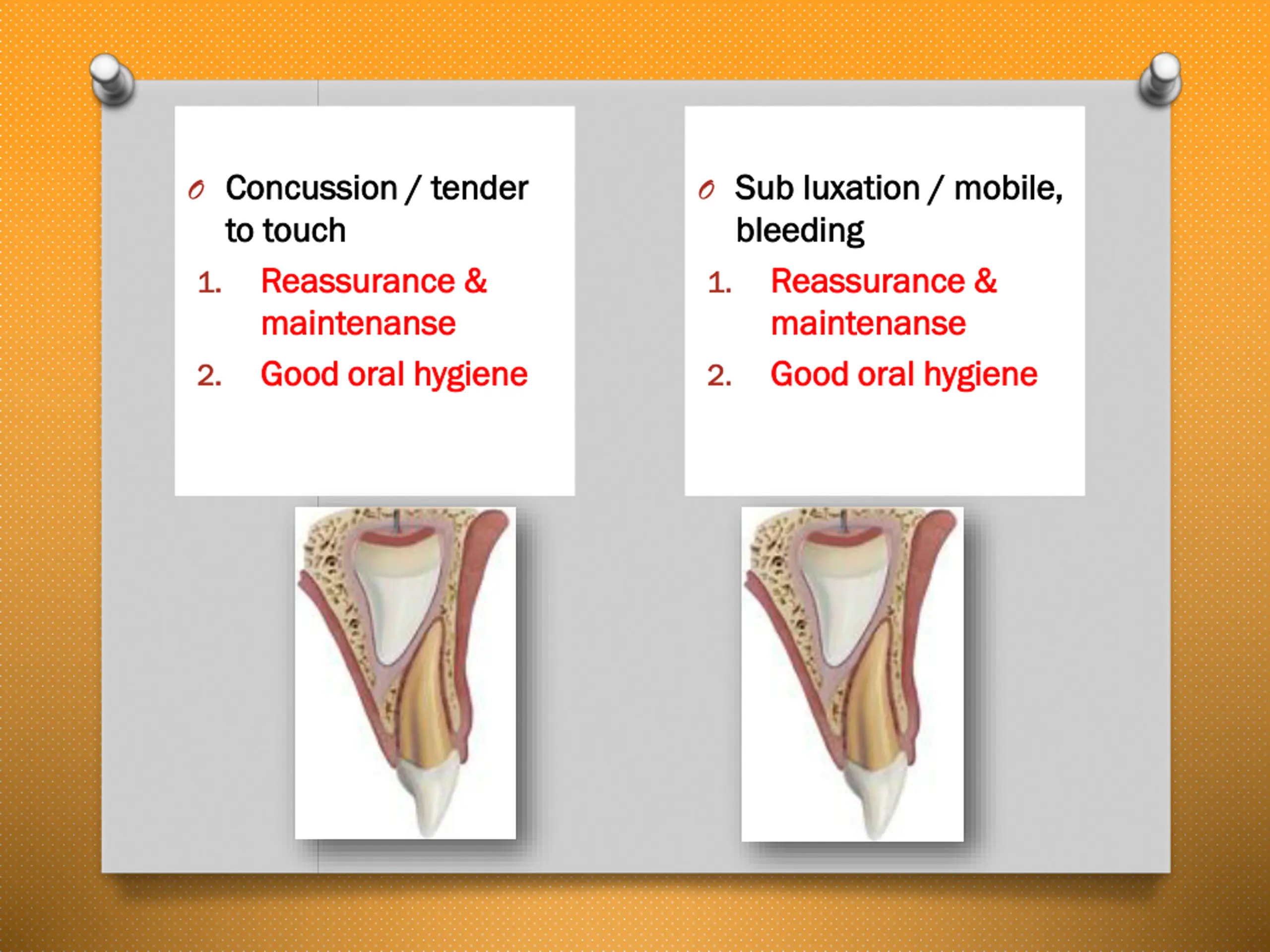 Concussion / tender to touch

1. Reassurance & maintenanse
2. Good oral hygiene

Sub luxation / mobile, bleeding

1. Reassurance & maintenanse
2. Good oral hygiene